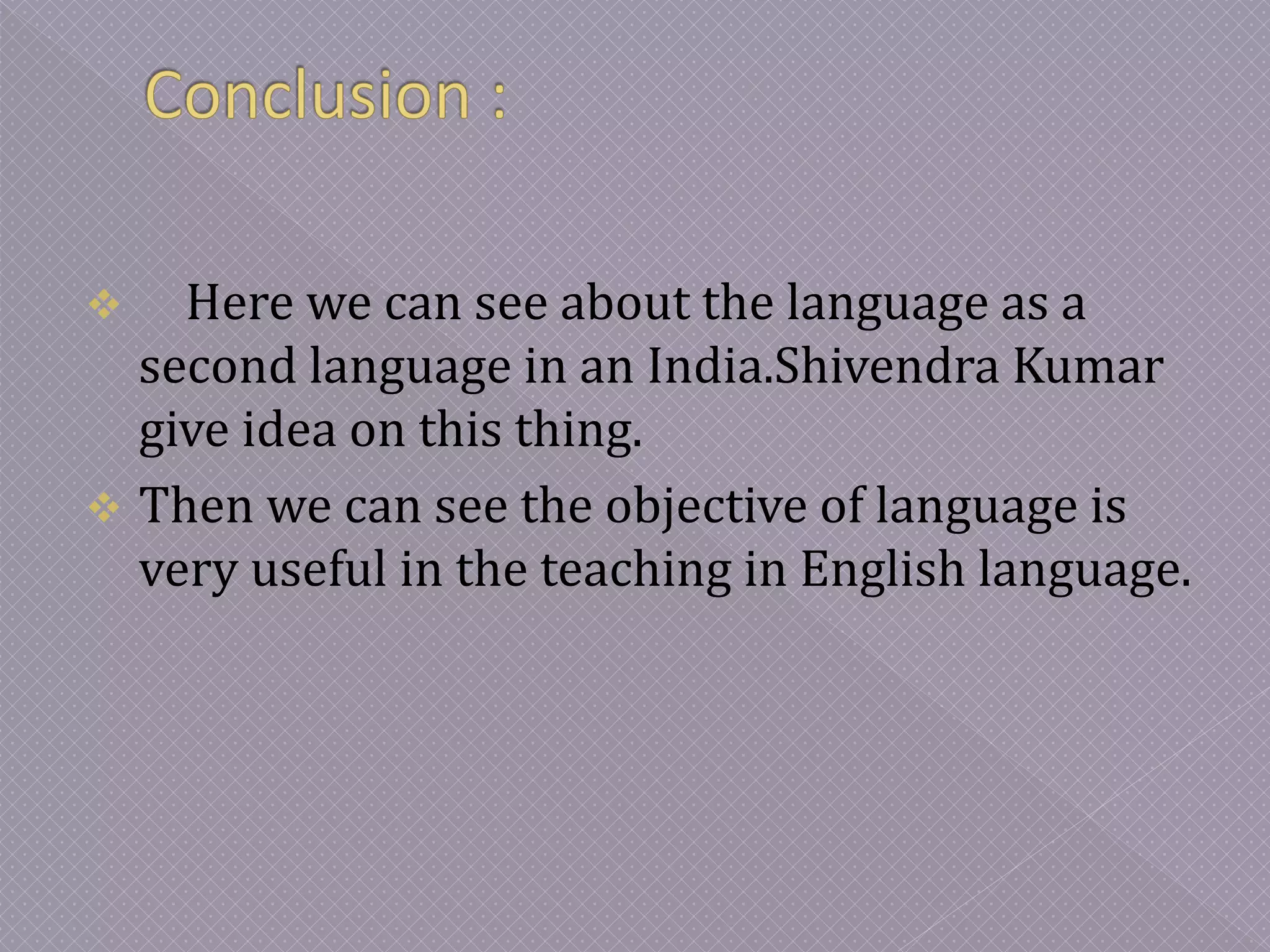 Conclusion :

❖ Here we can see about the language as a second language in an India.Shivendra Kumar give idea on this thing.

❖ Then we can see the objective of language is very useful in the teaching in English language.